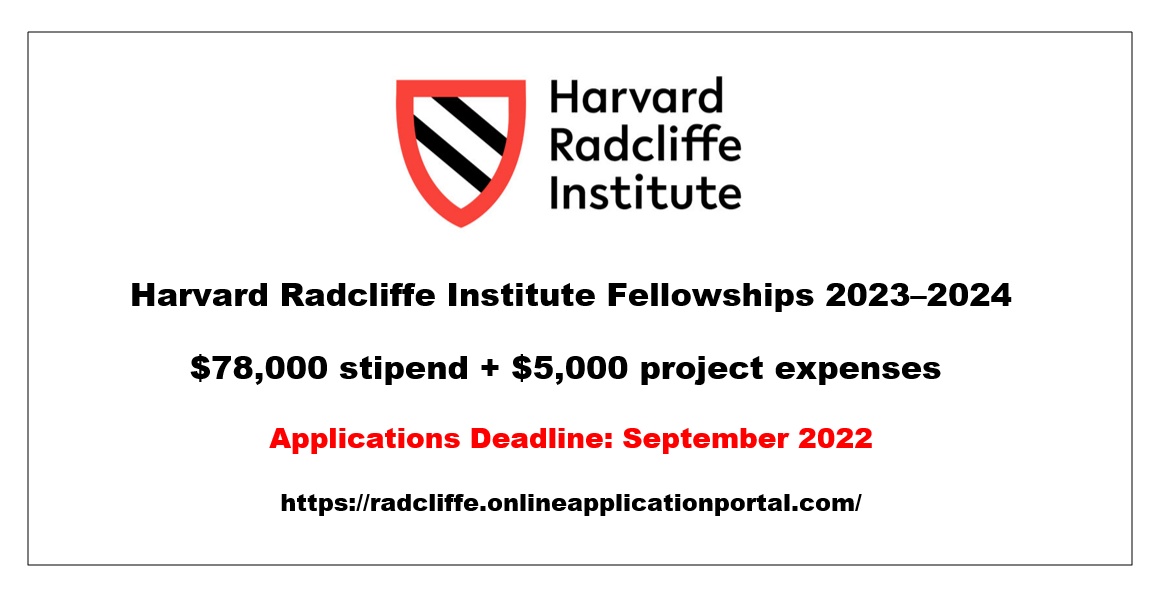 Harvard Radcliffe Institute

Harvard Radcliffe Institute Fellowships 2023–2024

\$78,000 stipend + \$5,000 project expenses

Applications Deadline: September 2022

https://radcliffe.onlineapplicationportal.com/